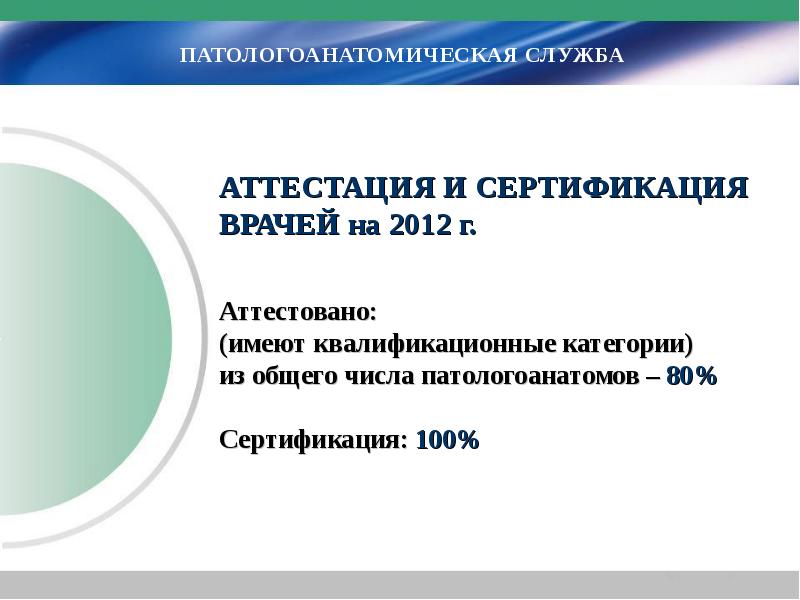 ПАТОЛОГОАНАТОМИЧЕСКАЯ СЛУЖБА

АТТЕСТАЦИЯ И СЕРТИФИКАЦИЯ ВРАЧЕЙ на 2012 г.

Аттестовано:
(имеют квалификационные категории)
из общего числа патологоанатомов – 80%

Сертификация: 100%